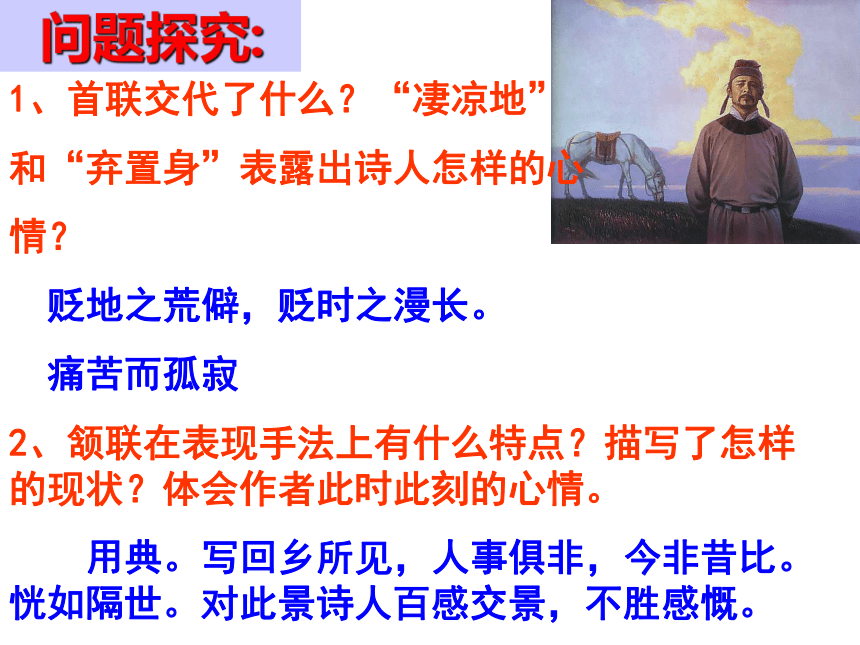 问题探究:

1、首联交代了什么？“凄凉地”和“弃置身”表露出诗人怎样的心情？

贬地之荒僻，贬时之漫长。

痛苦而孤寂

2、颔联在表现手法上有什么特点？描写了怎样的现状？体会作者此时此刻的心情。

用典。写回乡所见，人事俱非，今非昔比。恍如隔世。对此景诗人百感交景，不胜感慨。